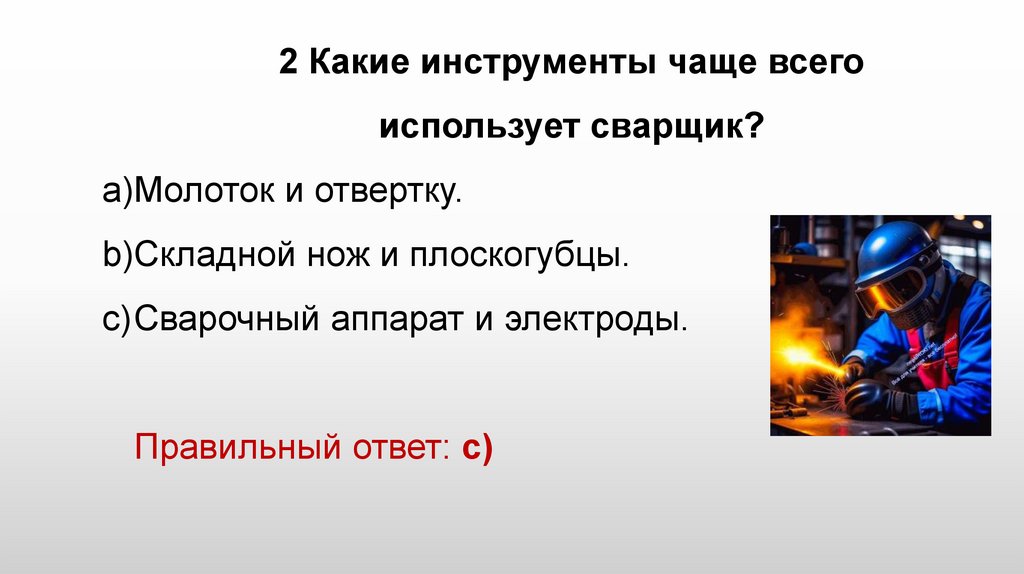 2 Какие инструменты чаще всего использует сварщик?

a)Молоток и отвертку.

b)Складной нож и плоскогубцы.

c)Сварочный аппарат и электроды.

Правильный ответ: c)